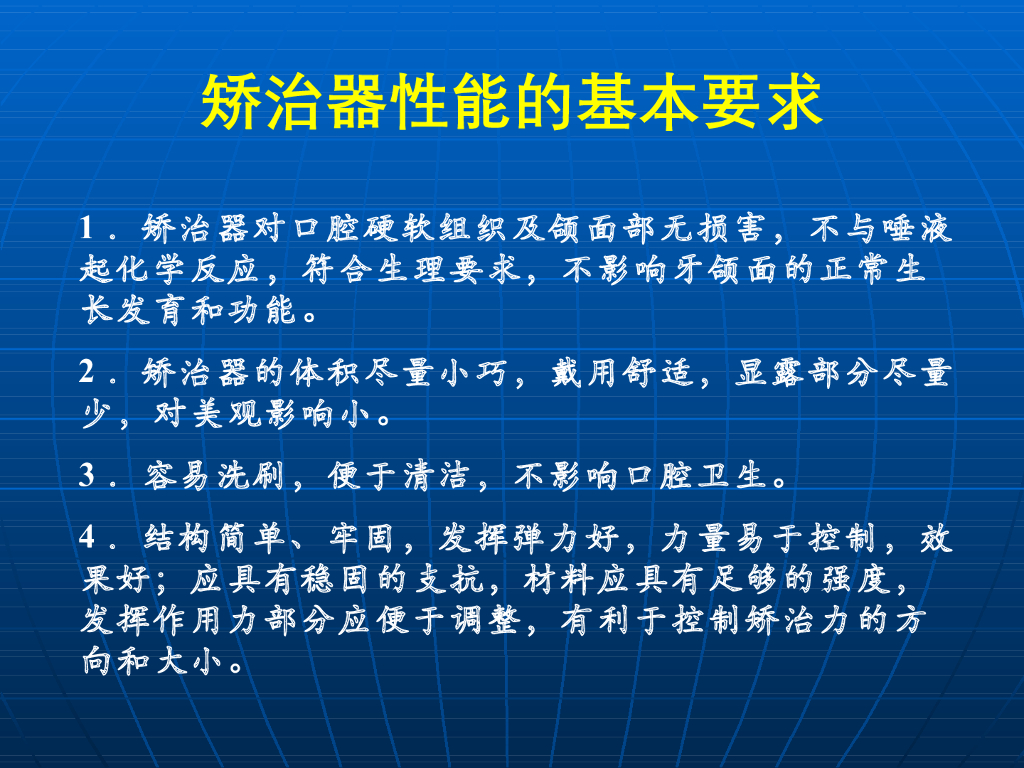 矫治器性能的基本要求

1．矫治器对口腔硬软组织及颌面部无损害，不与唾液起化学反应，符合生理要求，不影响牙颌面的正常生长发育和功能。

2．矫治器的体积尽量小巧，戴用舒适，显露部分尽量少，对美观影响小。

3．容易洗刷，便于清洁，不影响口腔卫生。

4．结构简单、牢固，发挥弹力好，力量易于控制，效果好；应具有稳固的支抗，材料应具有足够的强度，发挥作用力部分应便于调整，有利于控制矫治力的方向和大小。